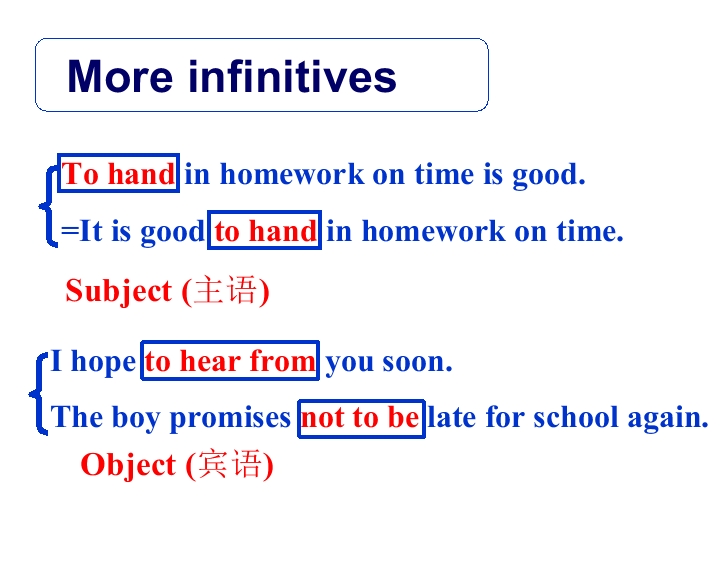 More infinitives

To hand in homework on time is good.

=It is good to hand in homework on time.

Subject (主语)

I hope to hear from you soon.

The boy promises not to be late for school again.

Object (宾语)